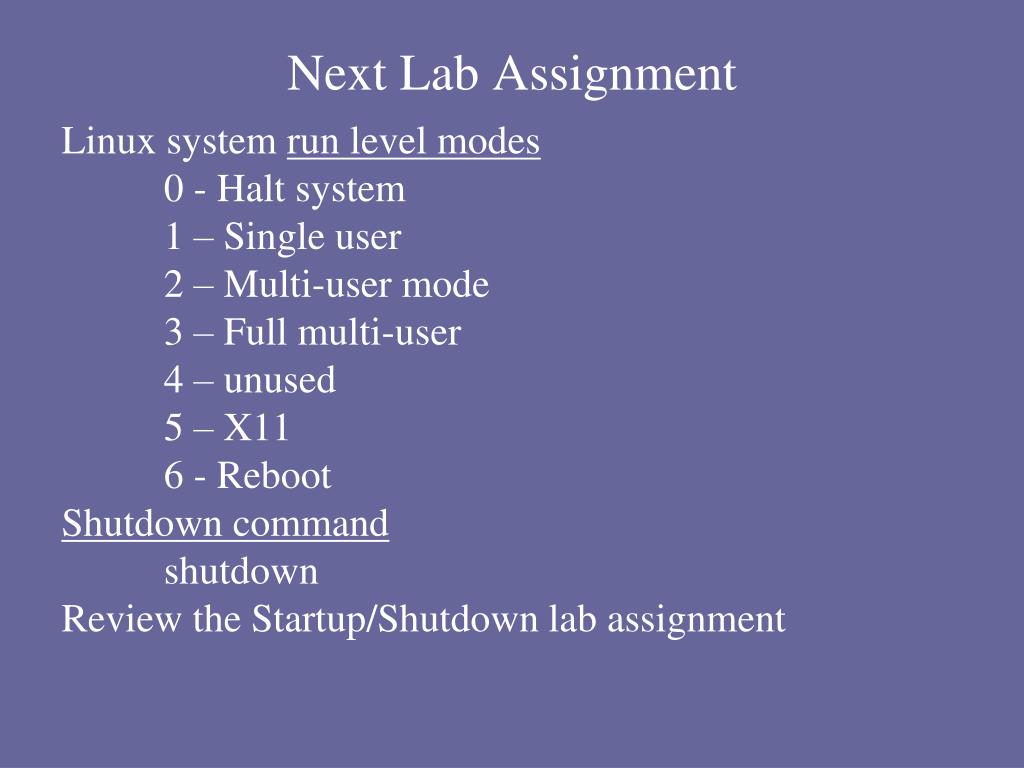 Next Lab Assignment

Linux system run level modes
0 - Halt system
1 – Single user
2 – Multi-user mode
3 – Full multi-user
4 – unused
5 – X11
6 - Reboot
Shutdown command
shutdown
Review the Startup/Shutdown lab assignment